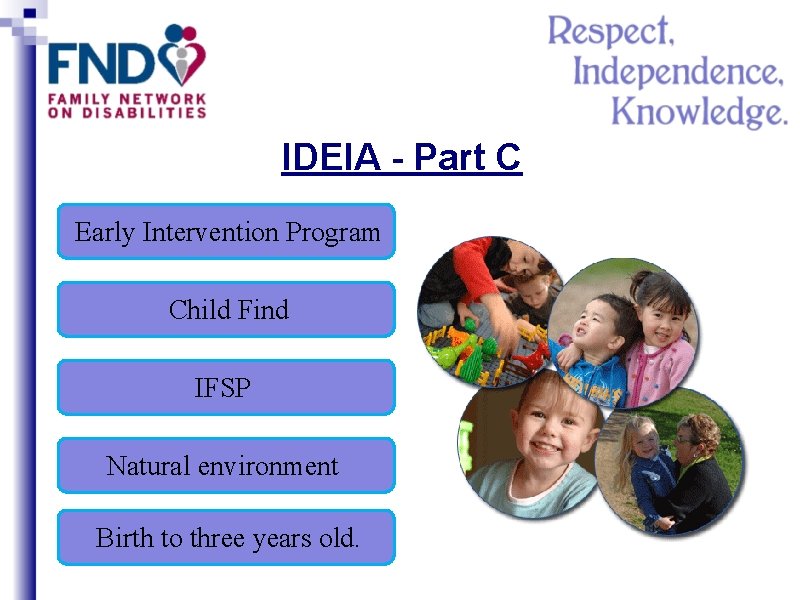 FND
FAMILY NETWORK ON DISABILITIES

Respect, Independence, Knowledge.

IDEIA - Part C

Early Intervention Program

Child Find

IFSP

Natural environment

Birth to three years old.